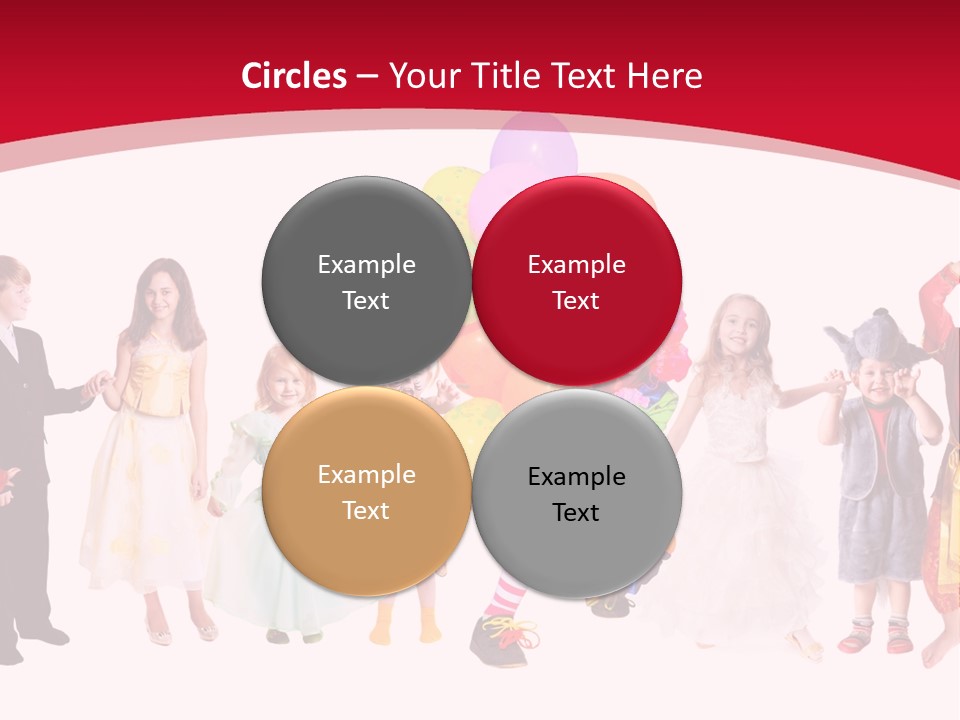 Circles – Your Title Text Here

Example Text

Example Text

Example Text

Example Text